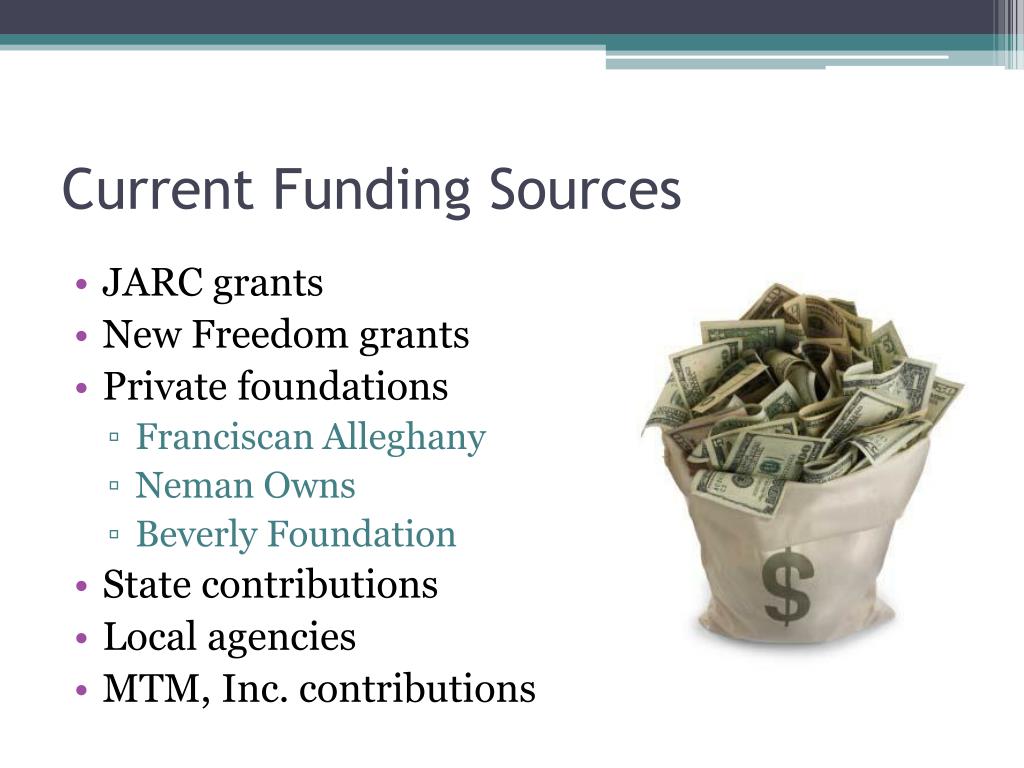 Current Funding Sources

• JARC grants
• New Freedom grants
• Private foundations
▫ Franciscan Alleghany
▫ Neman Owns
▫ Beverly Foundation
• State contributions
• Local agencies
• MTM, Inc. contributions

$